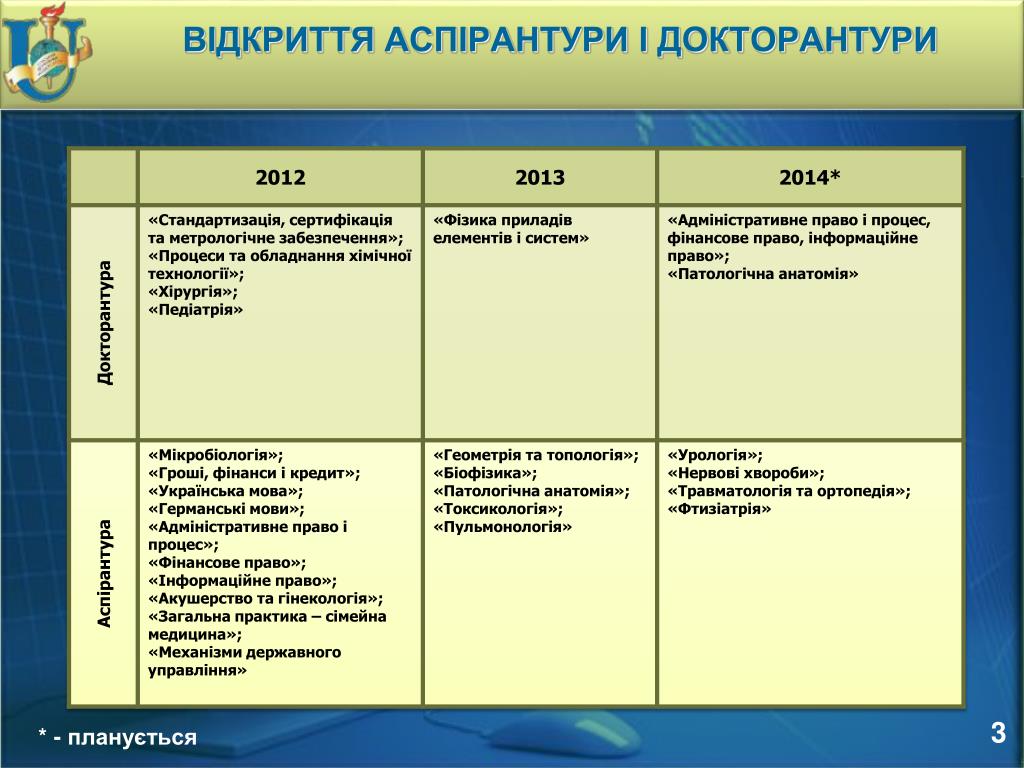 ВІДКРИТТЯ АСПІРАНТУРИ І ДОКТОРАНТУРИ

| | 2012 | 2013 | 2014* |
|---|---|---|---|
| Докторантура | «Стандартизація, сертифікація та метрологічне забезпечення»; «Процеси та обладнання хімічної технології»; «Хірургія»; «Педіатрія» | «Фізика приладів елементів і систем» | «Адміністративне право і процес, фінансове право, інформаційне право»; «Патологічна анатомія» |
| Аспірантура | «Мікробіологія»; «Гроші, фінанси і кредит»; «Українська мова»; «Германські мови»; «Адміністративне право і процес»; «Фінансове право»; «Інформаційне право»; «Акушерство та гінекологія»; «Загальна практика – сімейна медицина»; «Механізми державного управління» | «Геометрія та топологія»; «Біофізика»; «Патологічна анатомія»; «Токсикологія»; «Пульмонологія» | «Урологія»; «Нервові хвороби»; «Травматологія та ортопедія»; «Фтизіатрія» |

* - планується

3